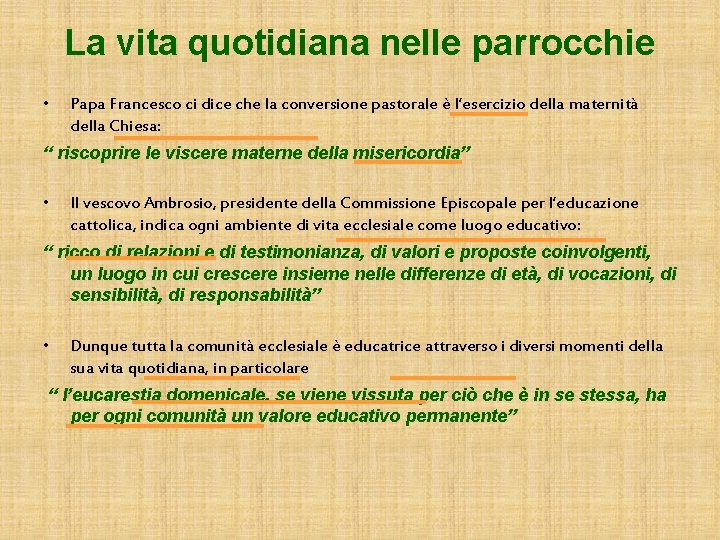 La vita quotidiana nelle parrocchie

• Papa Francesco ci dice che la conversione pastorale è l'esercizio della maternità della Chiesa:

" riscoprire le viscere materne della misericordia"

• Il vescovo Ambrosio, presidente della Commissione Episcopale per l'educazione cattolica, indica ogni ambiente di vita ecclesiale come luogo educativo:

" ricco di relazioni e di testimonianza, di valori e proposte coinvolgenti, un luogo in cui crescere insieme nelle differenze di età, di vocazioni, di sensibilità, di responsabilità"

• Dunque tutta la comunità ecclesiale è educatrice attraverso i diversi momenti della sua vita quotidiana, in particolare

" l'eucarestia domenicale, se viene vissuta per ciò che è in se stessa, ha per ogni comunità un valore educativo permanente"